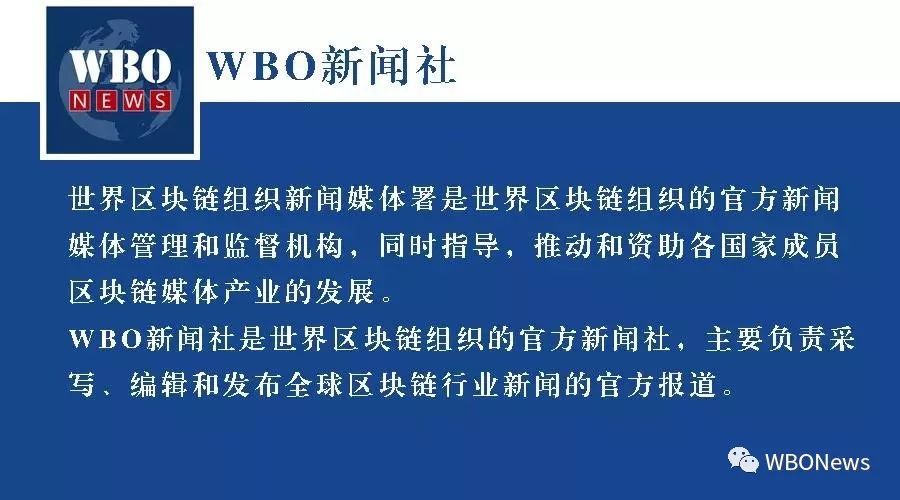 WBO
NEWS

WBO新闻社

世界区块链组织新闻媒体署是世界区块链组织的官方新闻媒体管理和监督机构，同时指导，推动和资助各国家成员区块链媒体产业的发展。
WBO新闻社是世界区块链组织的官方新闻社，主要负责采写、编辑和发布全球区块链行业新闻的官方报道。

WBONews